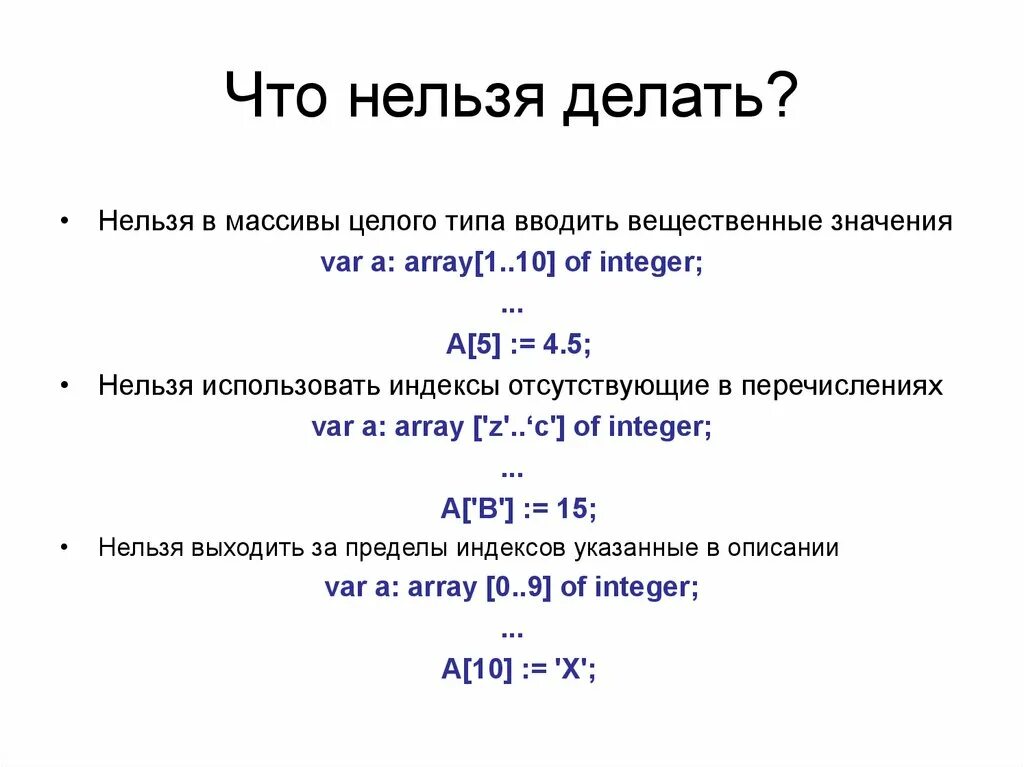 Что нельзя делать?

• Нельзя в массивы целого типа вводить вещественные значения

var a: array[1..10] of integer;

...

A[5] := 4.5;

• Нельзя использовать индексы отсутствующие в перечислениях

var a: array ['z'..‘c'] of integer;

...

A['B'] := 15;

• Нельзя выходить за пределы индексов указанные в описании

var a: array [0..9] of integer;

...

A[10] := 'X';